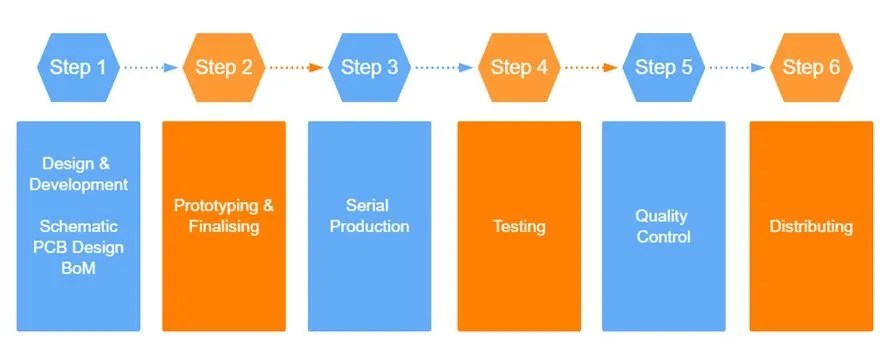 Step 1
Step 2
Step 3
Step 4
Step 5
Step 6

Design & Development

Schematic PCB Design BoM

Prototyping & Finalising

Serial Production

Testing

Quality Control

Distributing